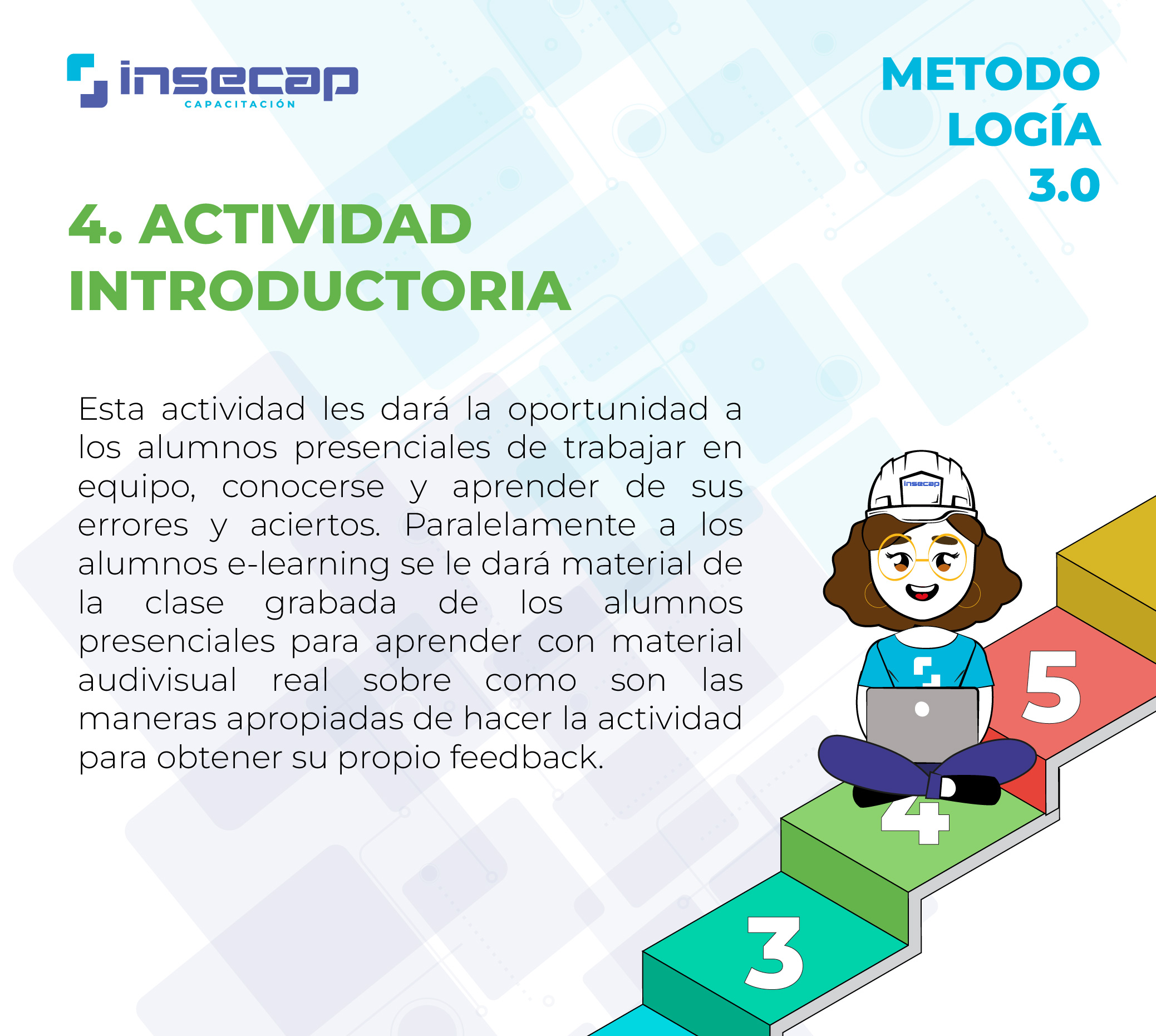 insecap
CAPACITACIÓN

METODO
LOGÍA
3.0

4. ACTIVIDAD INTRODUCTORIA

Esta actividad les dará la oportunidad a los alumnos presenciales de trabajar en equipo, conocerse y aprender de sus errores y aciertos. Paralelamente a los alumnos e-learning se le dará material de la clase grabada de los alumnos presenciales para aprender con material audivisual real sobre como son las maneras apropiadas de hacer la actividad para obtener su propio feedback.

insecap

5
4
3